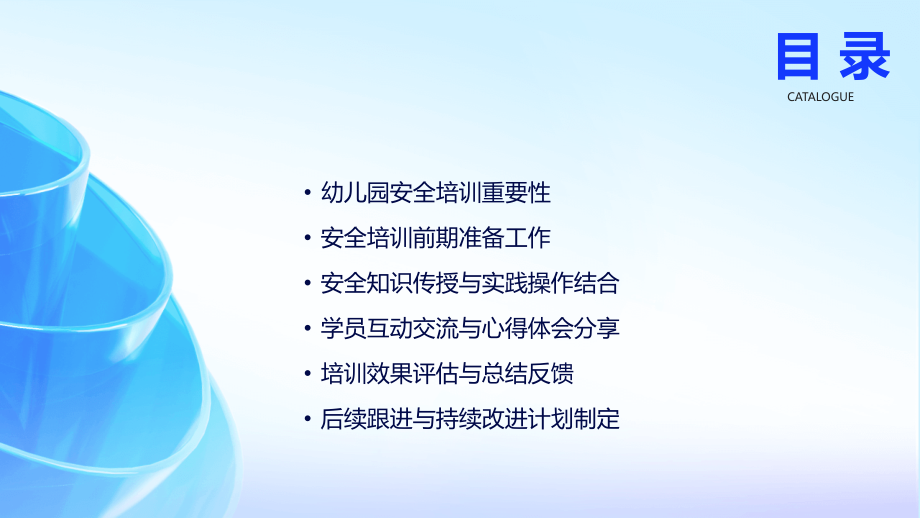 目录
CATALOGUE

• 幼儿园安全培训重要性
• 安全培训前期准备工作
• 安全知识传授与实践操作结合
• 学员互动交流与心得体会分享
• 培训效果评估与总结反馈
• 后续跟进与持续改进计划制定